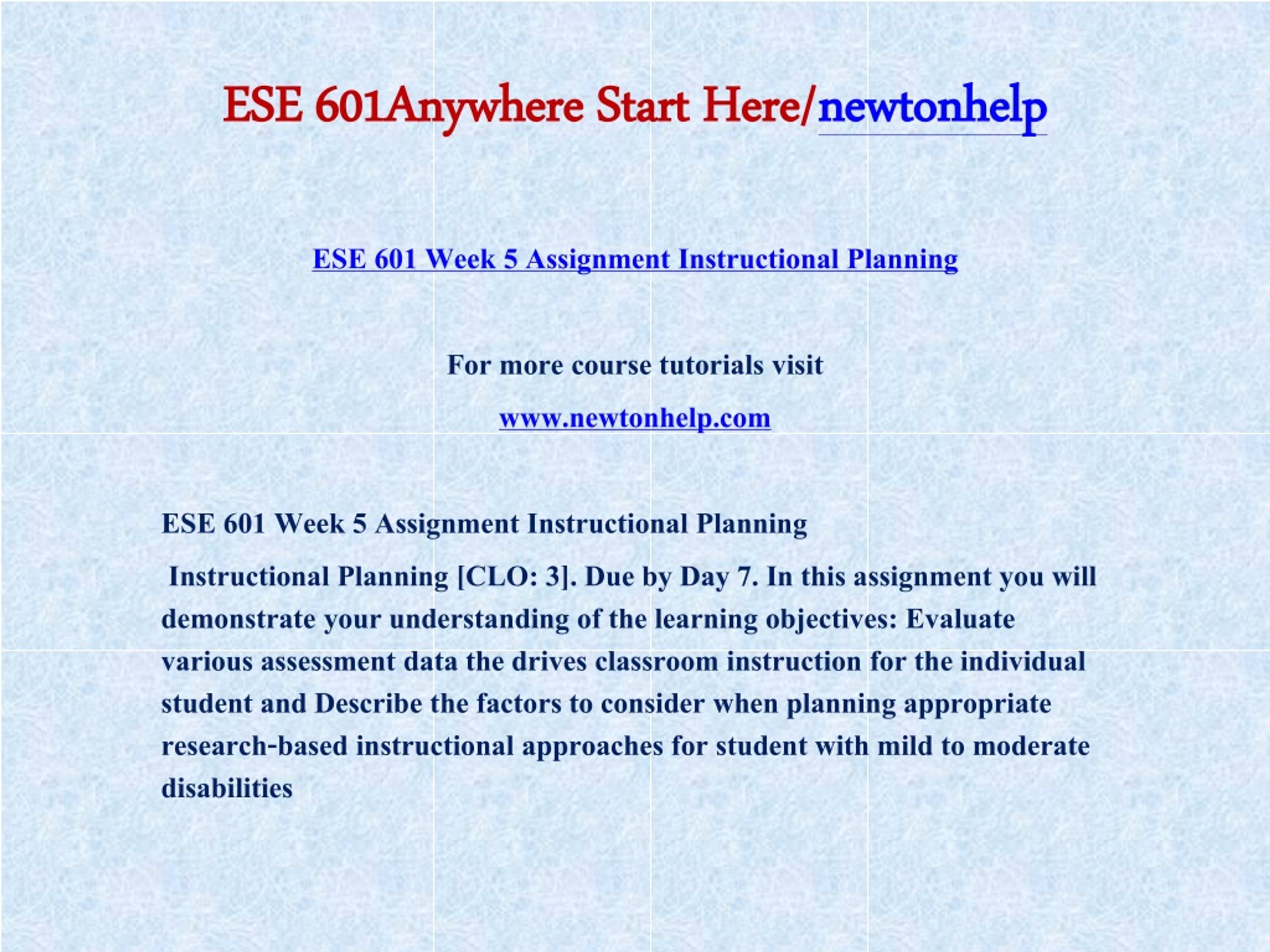 ESE 601Anywhere Start Here/newtonhelp

ESE 601 Week 5 Assignment Instructional Planning

For more course tutorials visit

www.newtonhelp.com

ESE 601 Week 5 Assignment Instructional Planning

Instructional Planning [CLO: 3]. Due by Day 7. In this assignment you will demonstrate your understanding of the learning objectives: Evaluate various assessment data the drives classroom instruction for the individual student and Describe the factors to consider when planning appropriate research-based instructional approaches for student with mild to moderate disabilities